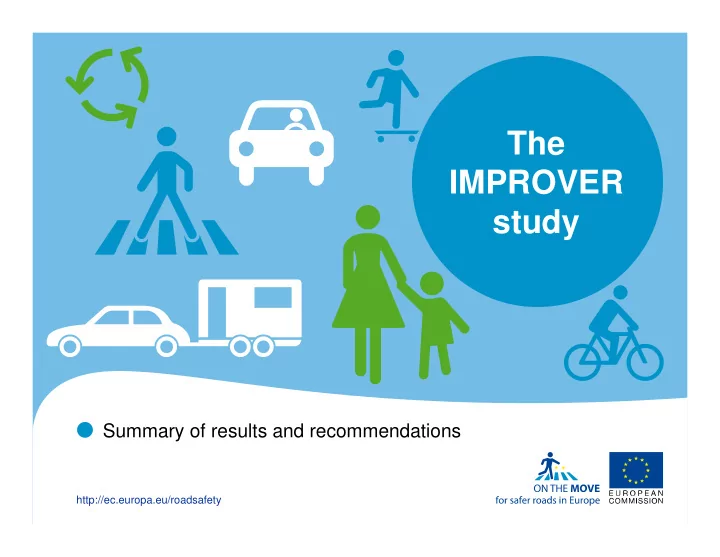 The IMPROVER study

Summary of results and recommendations

http://ec.europa.eu/roadsafety

ON THE MOVE
for safer roads in Europe

EUROPEAN COMMISSION